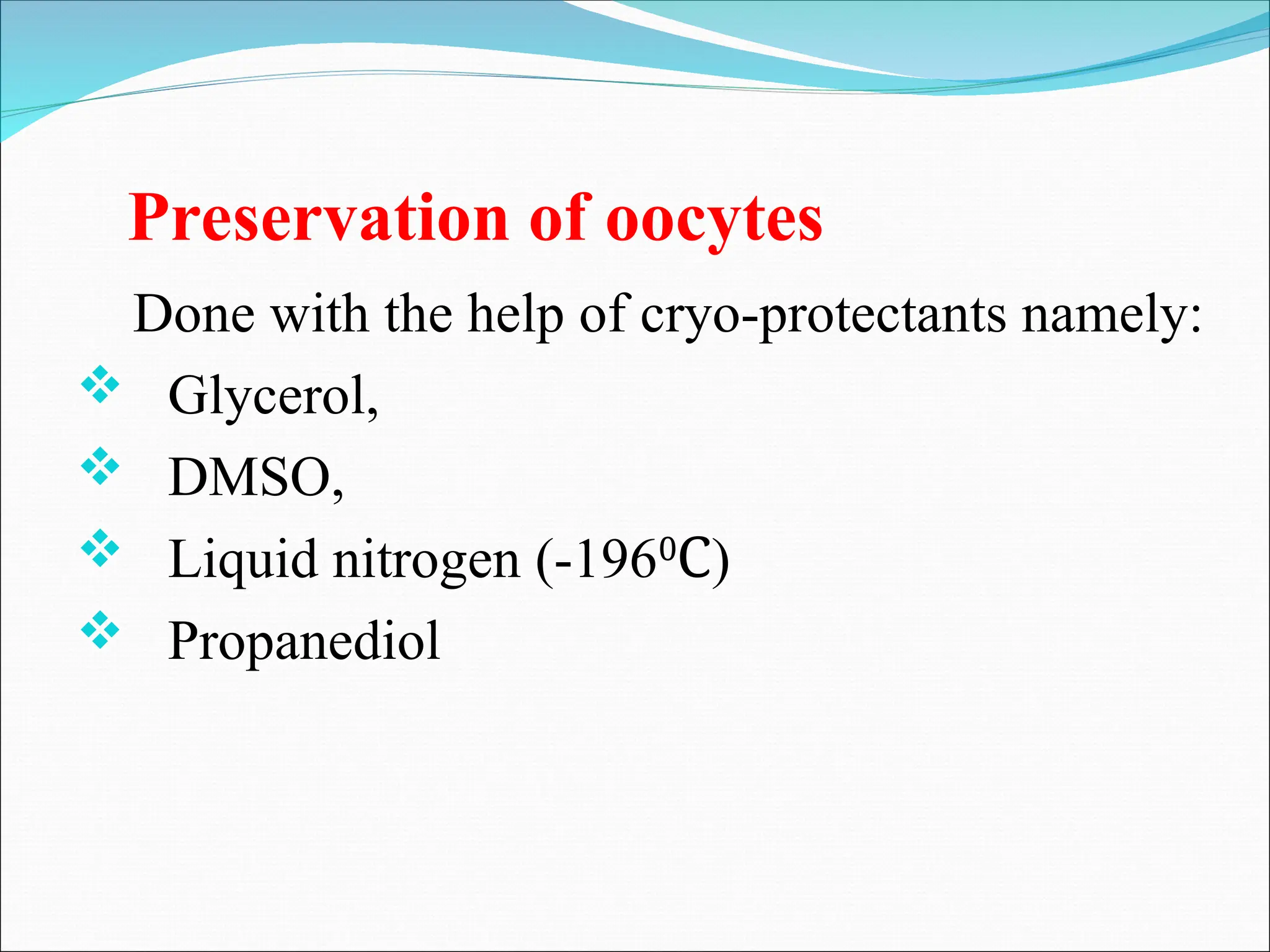 Preservation of oocytes

Done with the help of cryo-protectants namely:

❖ Glycerol,
❖ DMSO,
❖ Liquid nitrogen (-196$^0$C)
❖ Propanediol